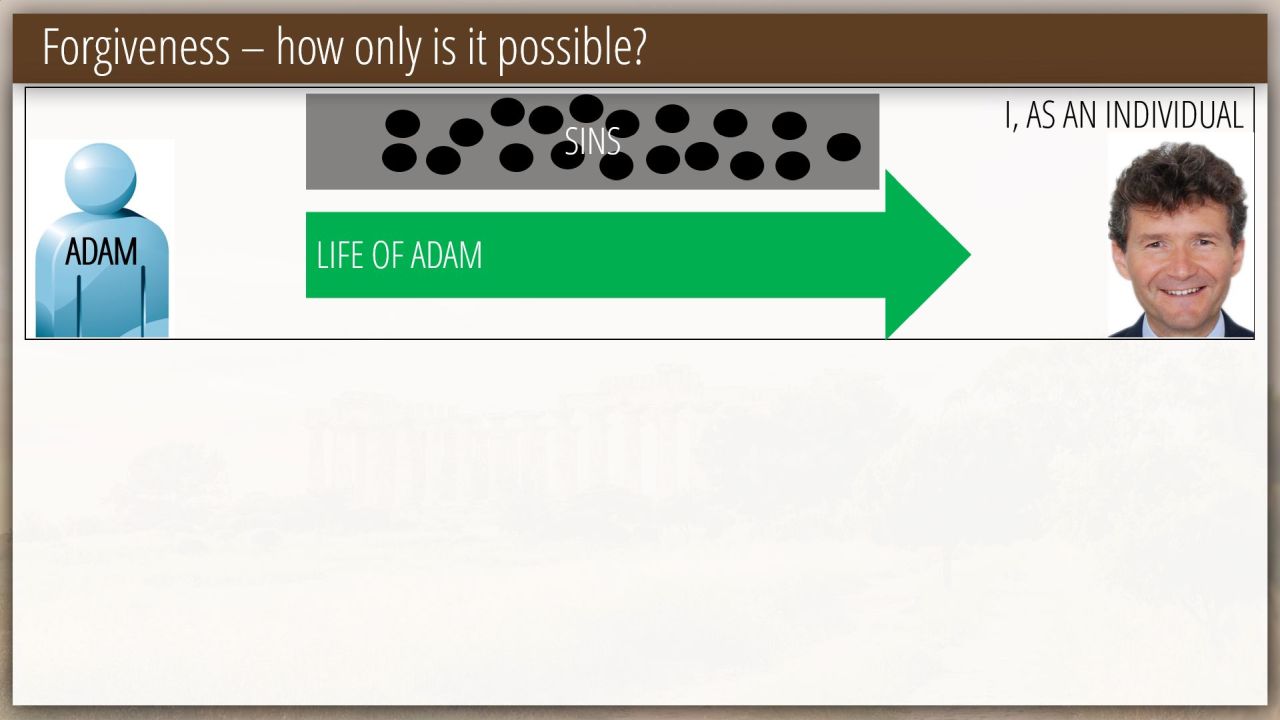 Forgiveness – how only is it possible?

ADAM

SINS

LIFE OF ADAM

I, AS AN INDIVIDUAL